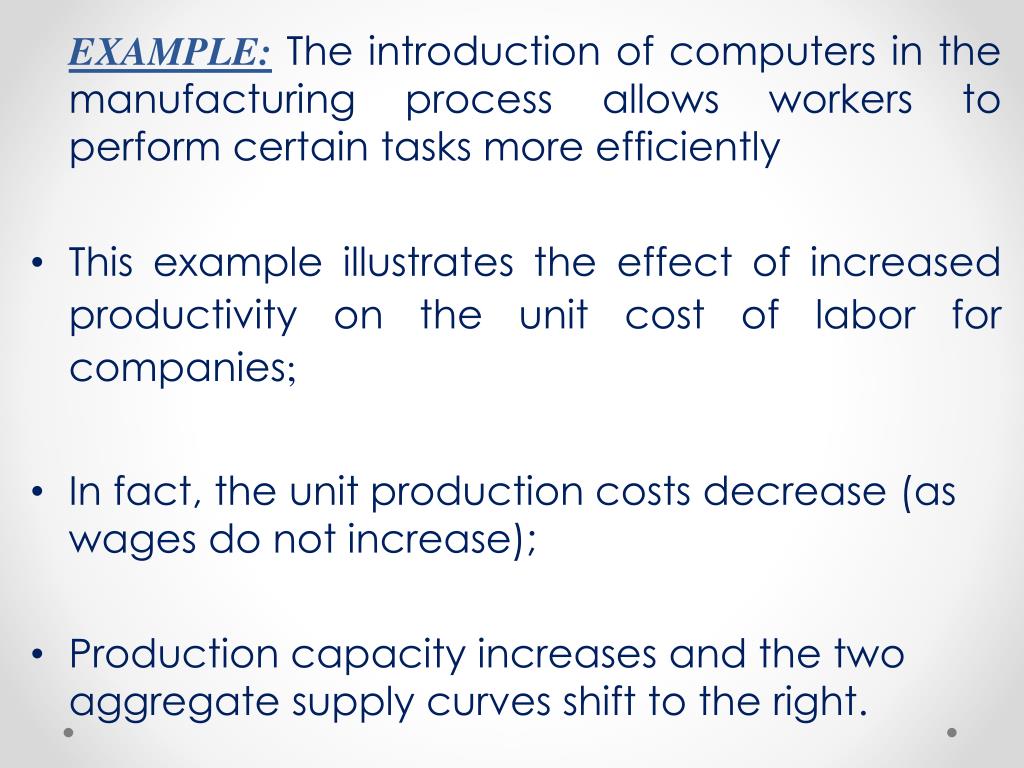 EXAMPLE: The introduction of computers in the manufacturing process allows workers to perform certain tasks more efficiently

• This example illustrates the effect of increased productivity on the unit cost of labor for companies;

• In fact, the unit production costs decrease (as wages do not increase);

• Production capacity increases and the two aggregate supply curves shift to the right.